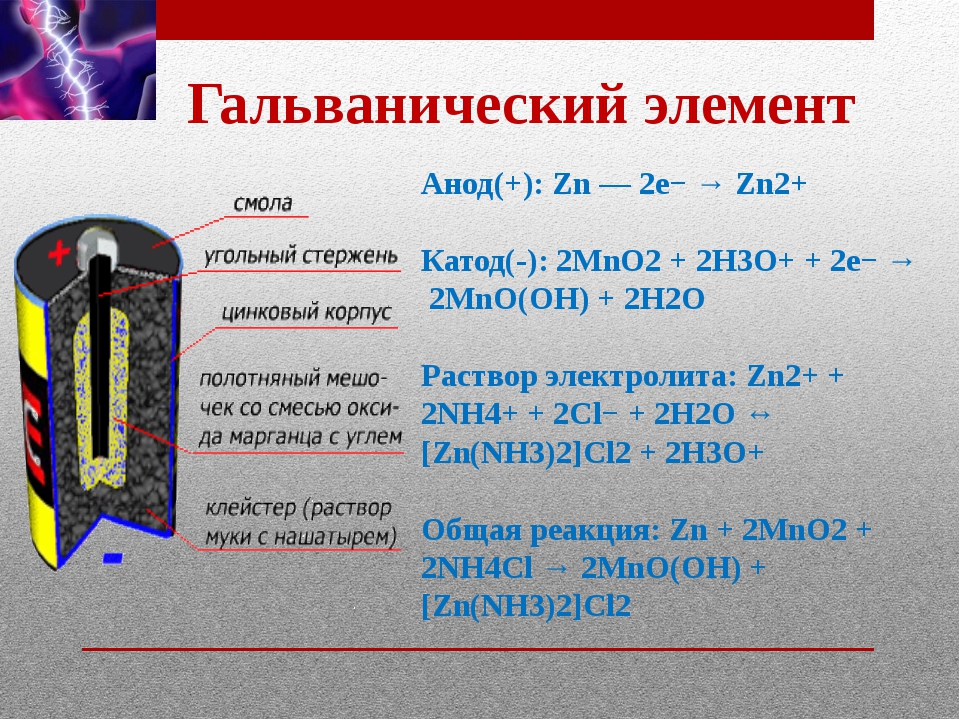 Гальванический элемент

смола

угольный стержень

цинковый корпус

полотняный мешочек со смесью оксида марганца с углем

клейстер (раствор муки с нашатырем)

+

-

Анод(+): Zn — 2e− → Zn2+

Катод(-): 2MnO2 + 2H3O+ + 2e− → 2MnO(OH) + 2H2O

Раствор электролита: Zn2+ + 2NH4+ + 2Cl− + 2H2O ↔ [Zn(NH3)2]Cl2 + 2H3O+

Общая реакция: Zn + 2MnO2 + 2NH4Cl → 2MnO(OH) + [Zn(NH3)2]Cl2